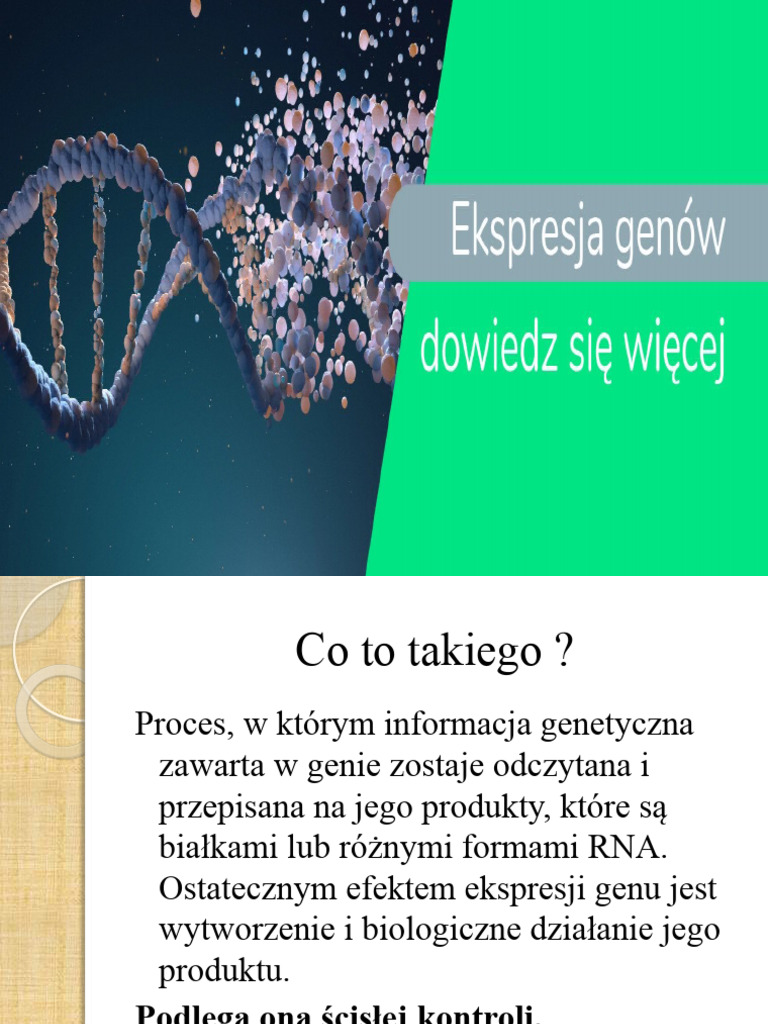 Ekspresja genów

dowiedz się więcej

Co to takiego ?

Proces, w którym informacja genetyczna zawarta w genie zostaje odczytana i przepisana na jego produkty, które są białkami lub różnymi formami RNA. Ostatecznym efektem ekspresji genu jest wytworzenie i biologiczne działanie jego produktu.

Podlega ona ścisłej kontroli.